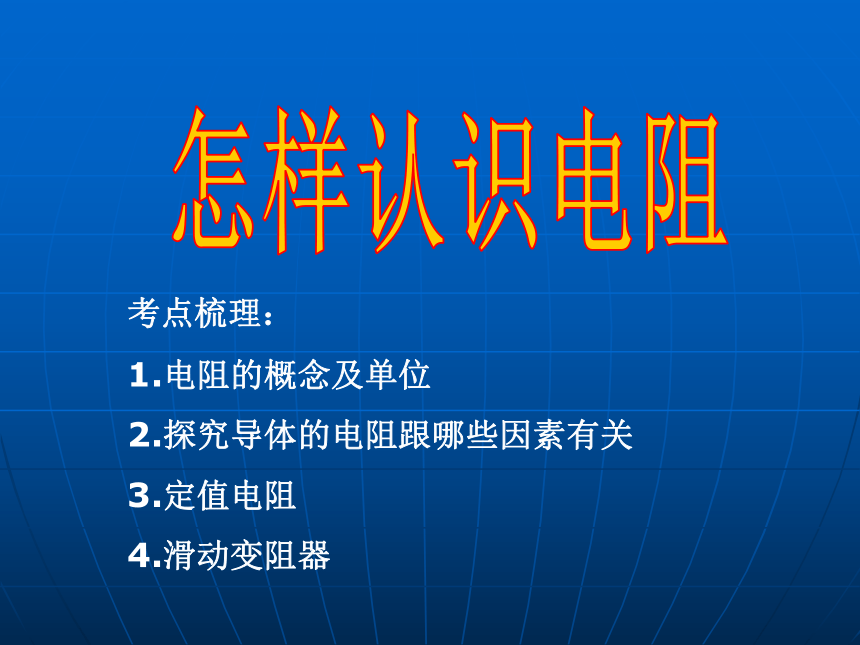 怎样认识电阻

考点梳理：

1.电阻的概念及单位

2.探究导体的电阻跟哪些因素有关

3.定值电阻

4.滑动变阻器